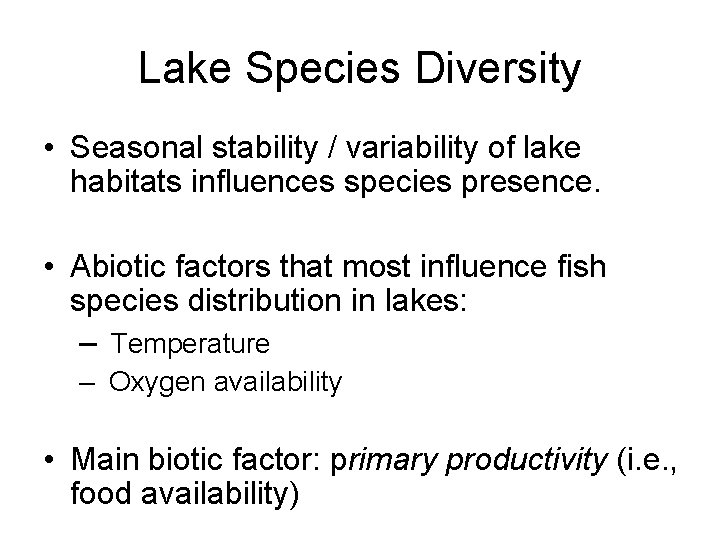 Lake Species Diversity

• Seasonal stability / variability of lake habitats influences species presence.

• Abiotic factors that most influence fish species distribution in lakes:
– Temperature
– Oxygen availability

• Main biotic factor: primary productivity (i.e., food availability)